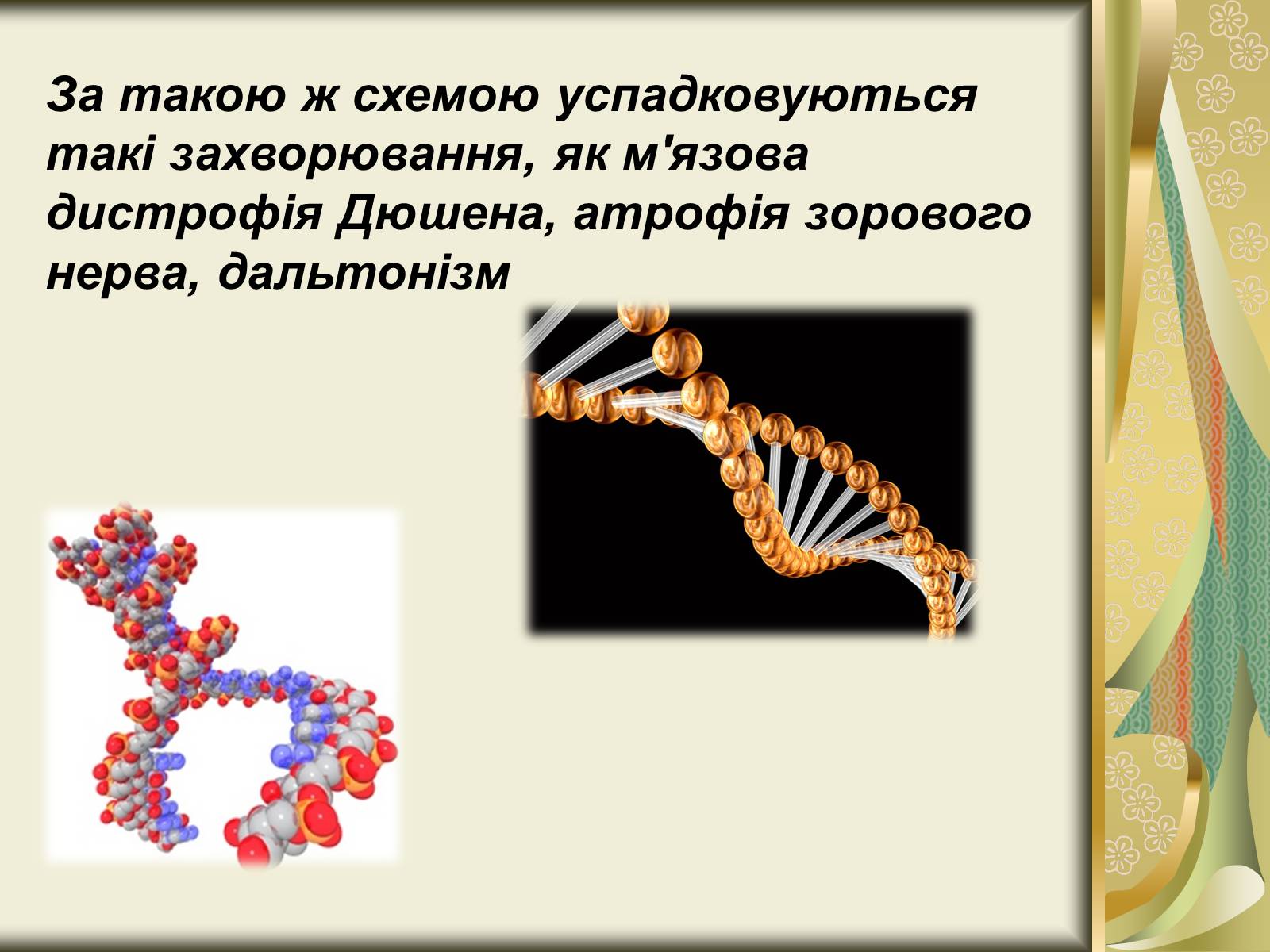 За такою ж схемою успадковуються такі захворювання, як м'язова дистрофія Дюшена, атрофія зорового нерва, дальтонізм